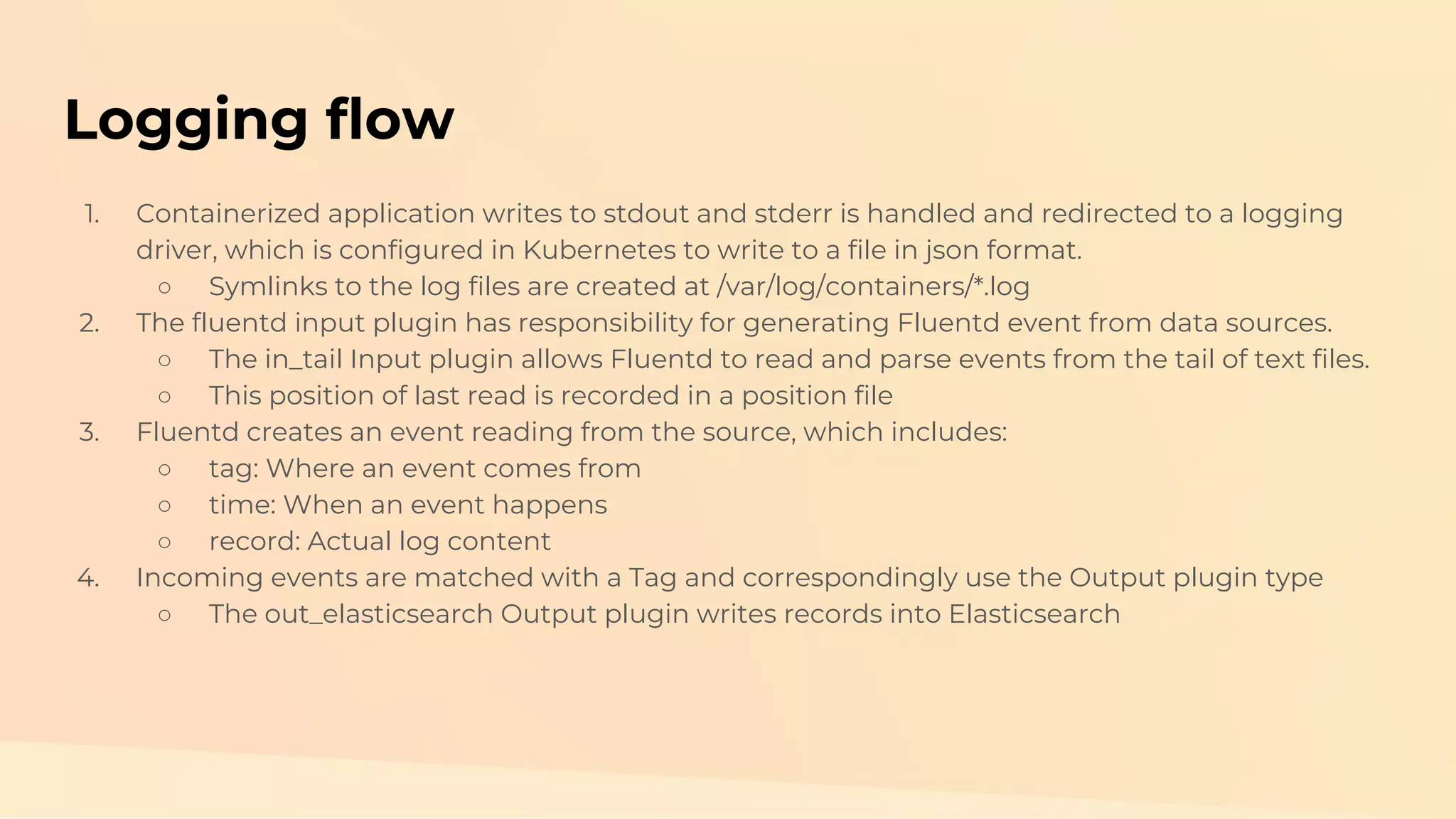 Logging flow

1. Containerized application writes to stdout and stderr is handled and redirected to a logging driver, which is configured in Kubernetes to write to a file in json format.
   ○ Symlinks to the log files are created at /var/log/containers/*.log
2. The fluentd input plugin has responsibility for generating Fluentd event from data sources.
   ○ The in_tail Input plugin allows Fluentd to read and parse events from the tail of text files.
   ○ This position of last read is recorded in a position file
3. Fluentd creates an event reading from the source, which includes:
   ○ tag: Where an event comes from
   ○ time: When an event happens
   ○ record: Actual log content
4. Incoming events are matched with a Tag and correspondingly use the Output plugin type
   ○ The out_elasticsearch Output plugin writes records into Elasticsearch